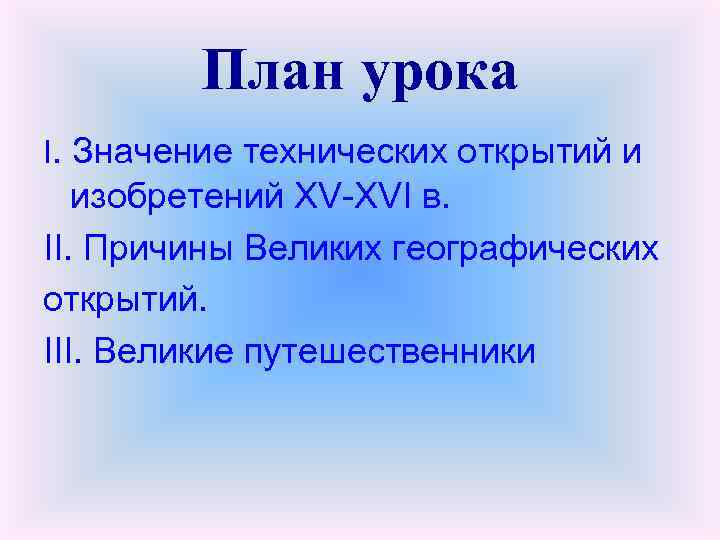 План урока

I. Значение технических открытий и изобретений XV-XVI в.

II. Причины Великих географических

открытий.

III. Великие путешественники